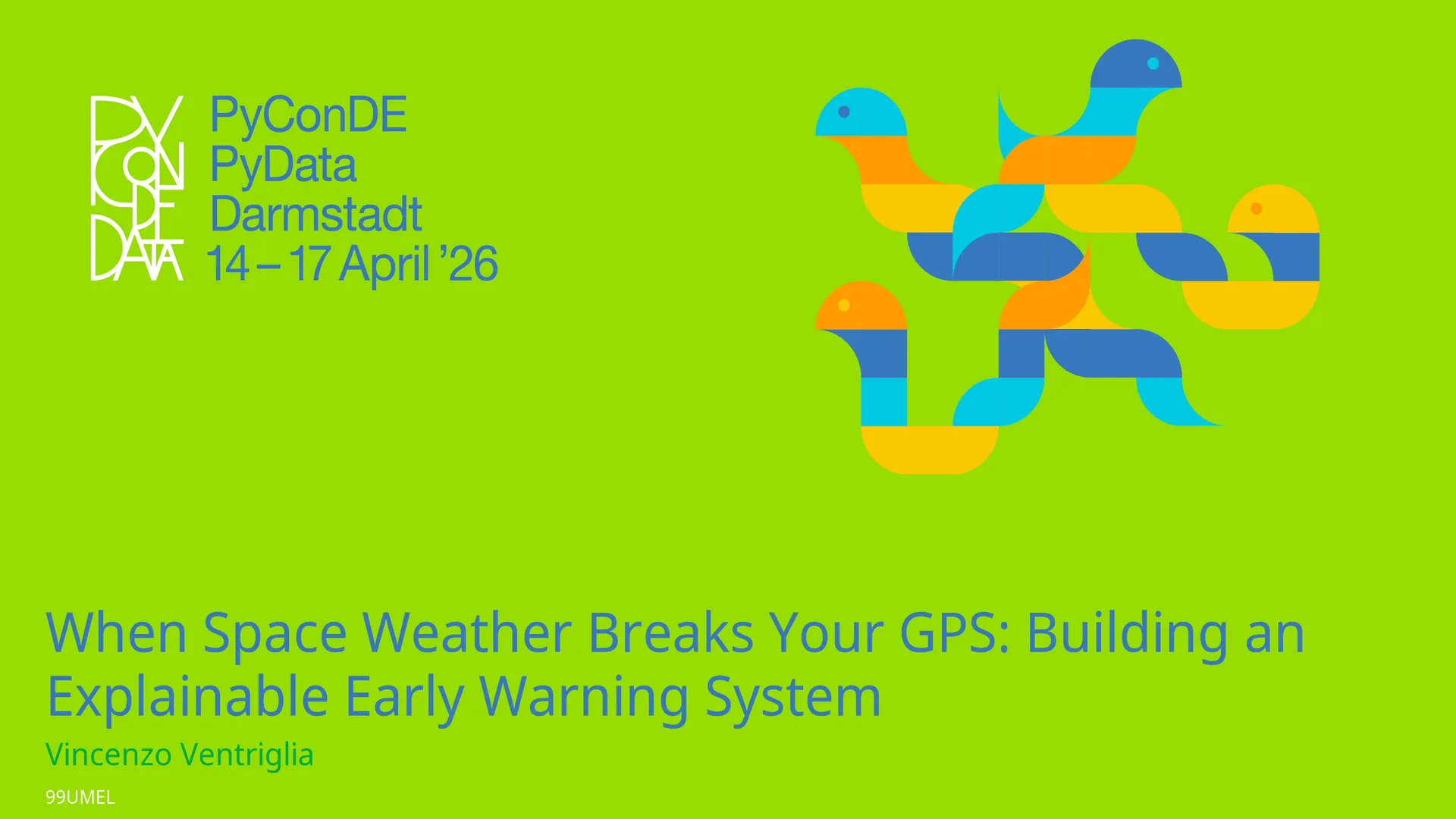 PY CON DE DATA

PyConDE
PyData
Darmstadt
14 – 17 April ’26

When Space Weather Breaks Your GPS: Building an Explainable Early Warning System

Vincenzo Ventriglia

99UMEL